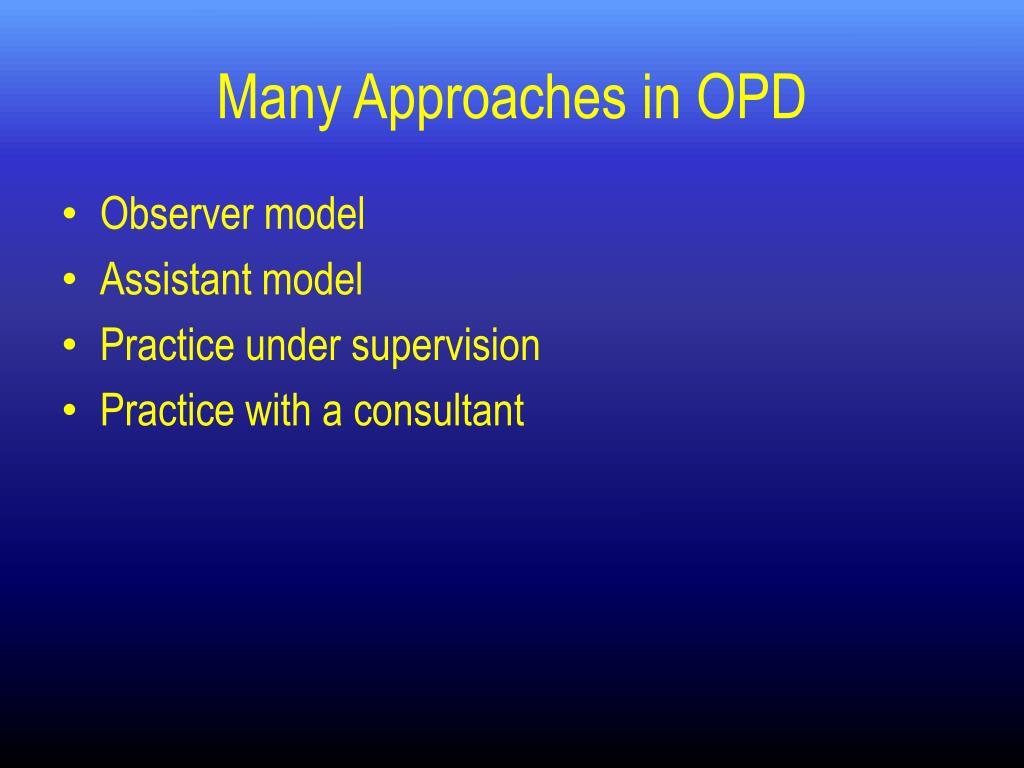 Many Approaches in OPD

• Observer model
• Assistant model
• Practice under supervision
• Practice with a consultant